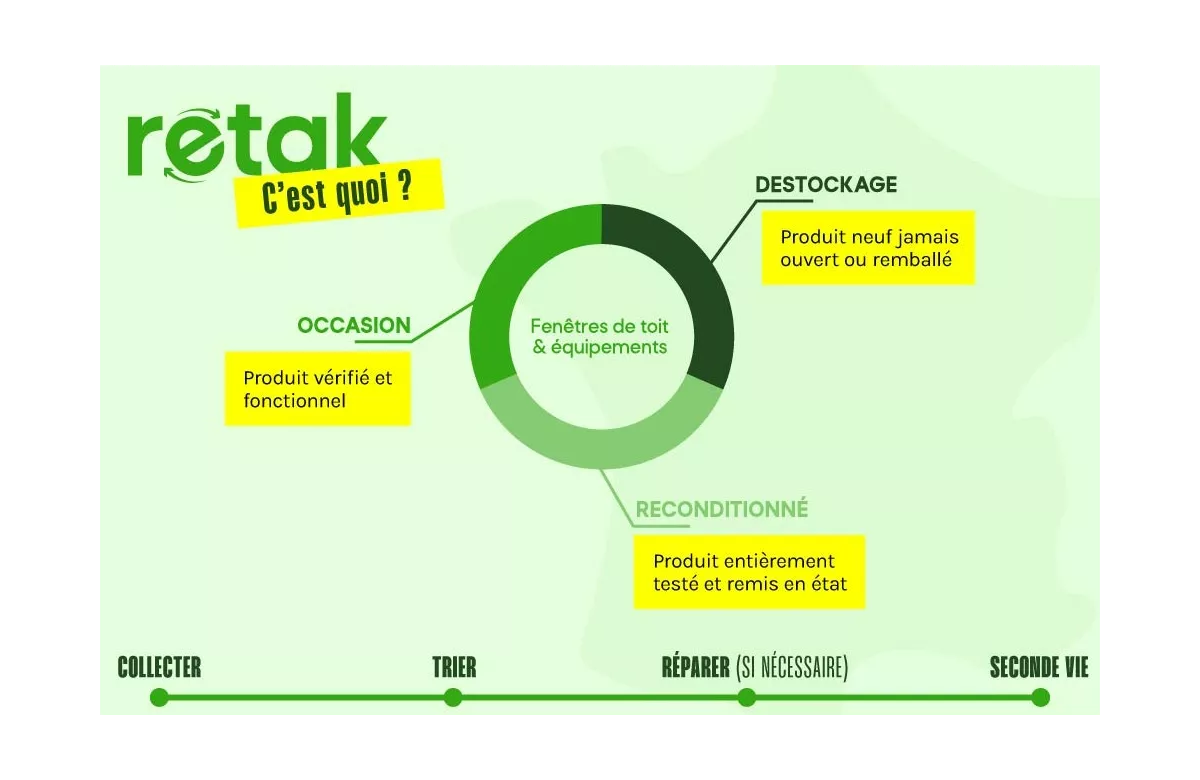 retak

C'est quoi ?

DESTOCKAGE

Produit neuf jamais ouvert ou remballé

OCCASION

Produit vérifié et fonctionnel

Fenêtres de toit & équipements

RECONDITIONNÉ

Produit entièrement testé et remis en état

COLLECTER

TRIER

RÉPARER (SI NÉCESSAIRE)

SECONDE VIE